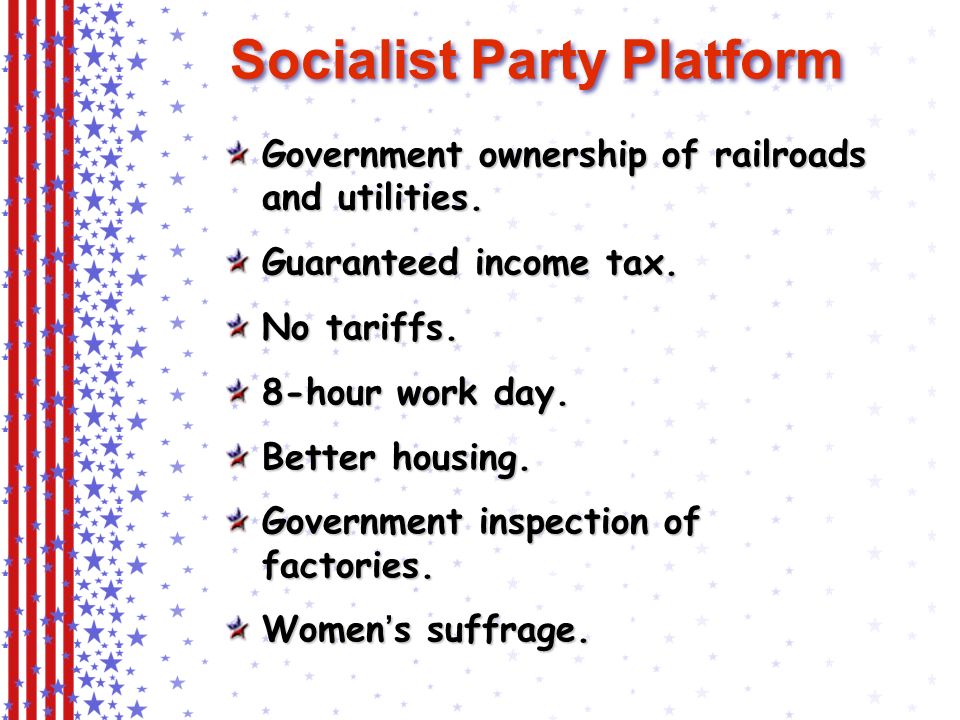 Socialist Party Platform

Government ownership of railroads and utilities.

Guaranteed income tax.

No tariffs.

8-hour work day.

Better housing.

Government inspection of factories.

Women's suffrage.